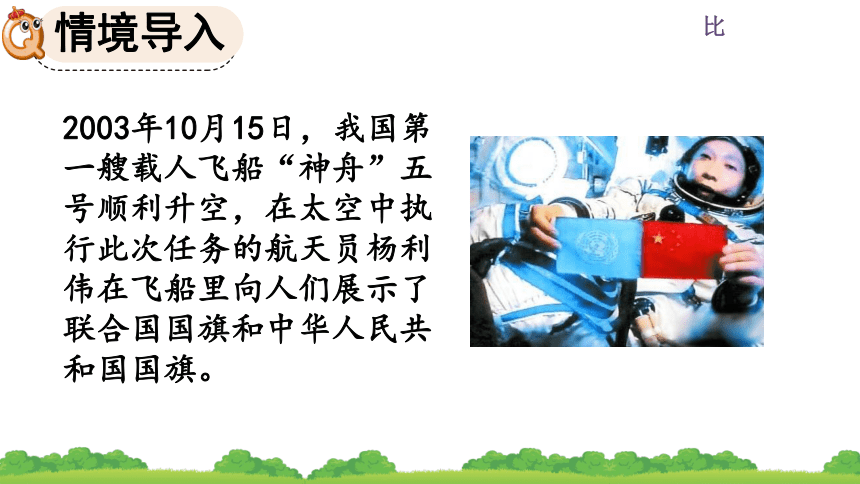 情境导入

比

2003年10月15日，我国第一艘载人飞船“神舟”五号顺利升空，在太空中执行此次任务的航天员杨利伟在飞船里向人们展示了联合国国旗和中华人民共和国国旗。